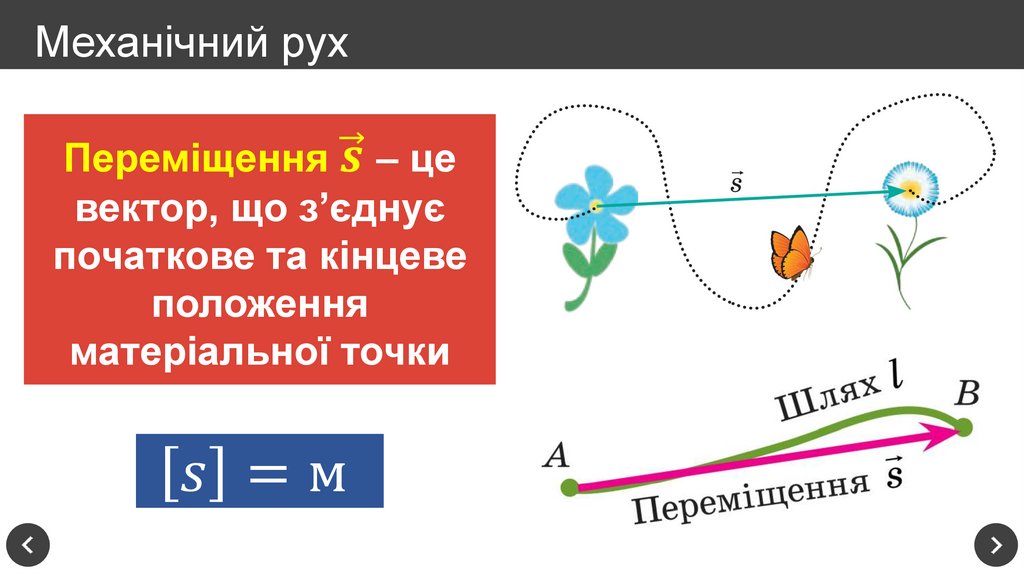 Механічний рух

Переміщення $\vec{s}$ – це вектор, що з'єднує початкове та кінцеве положення матеріальної точки

$[s] = м$

$\vec{s}$

Шлях $l$

$A$

$B$

Переміщення $\vec{s}$